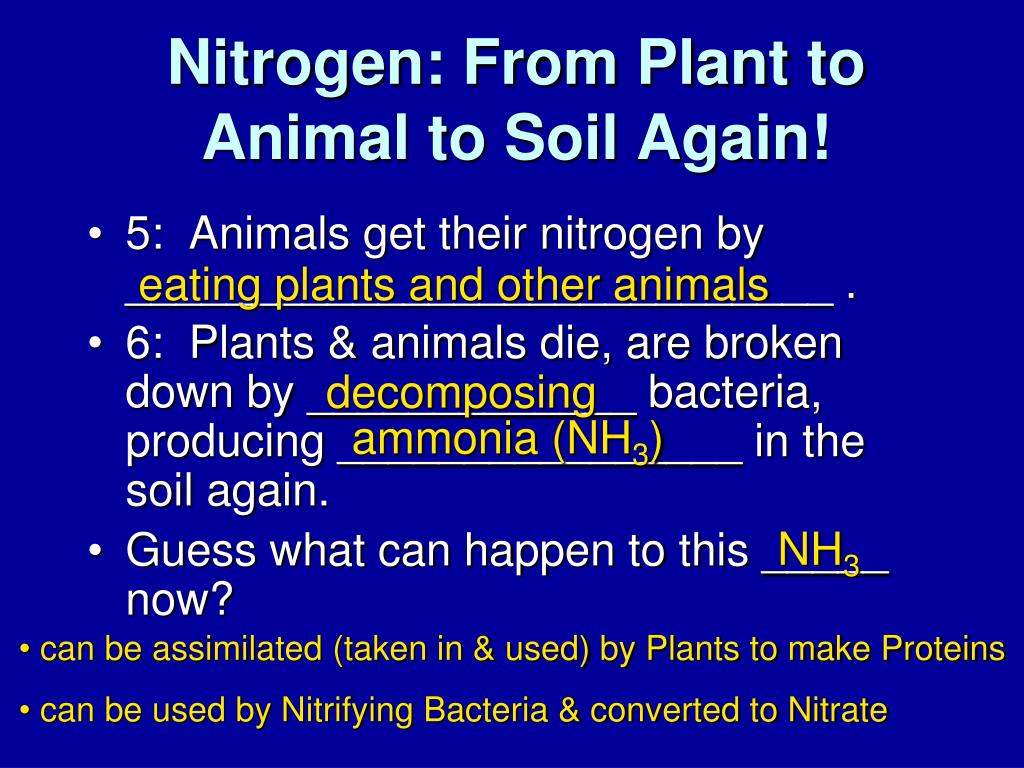 Nitrogen: From Plant to Animal to Soil Again!

• 5: Animals get their nitrogen by eating plants and other animals .

• 6: Plants & animals die, are broken down by decomposing bacteria, producing ammonia ($NH_3$) in the soil again.

• Guess what can happen to this $NH_3$ now?

• can be assimilated (taken in & used) by Plants to make Proteins

• can be used by Nitrifying Bacteria & converted to Nitrate